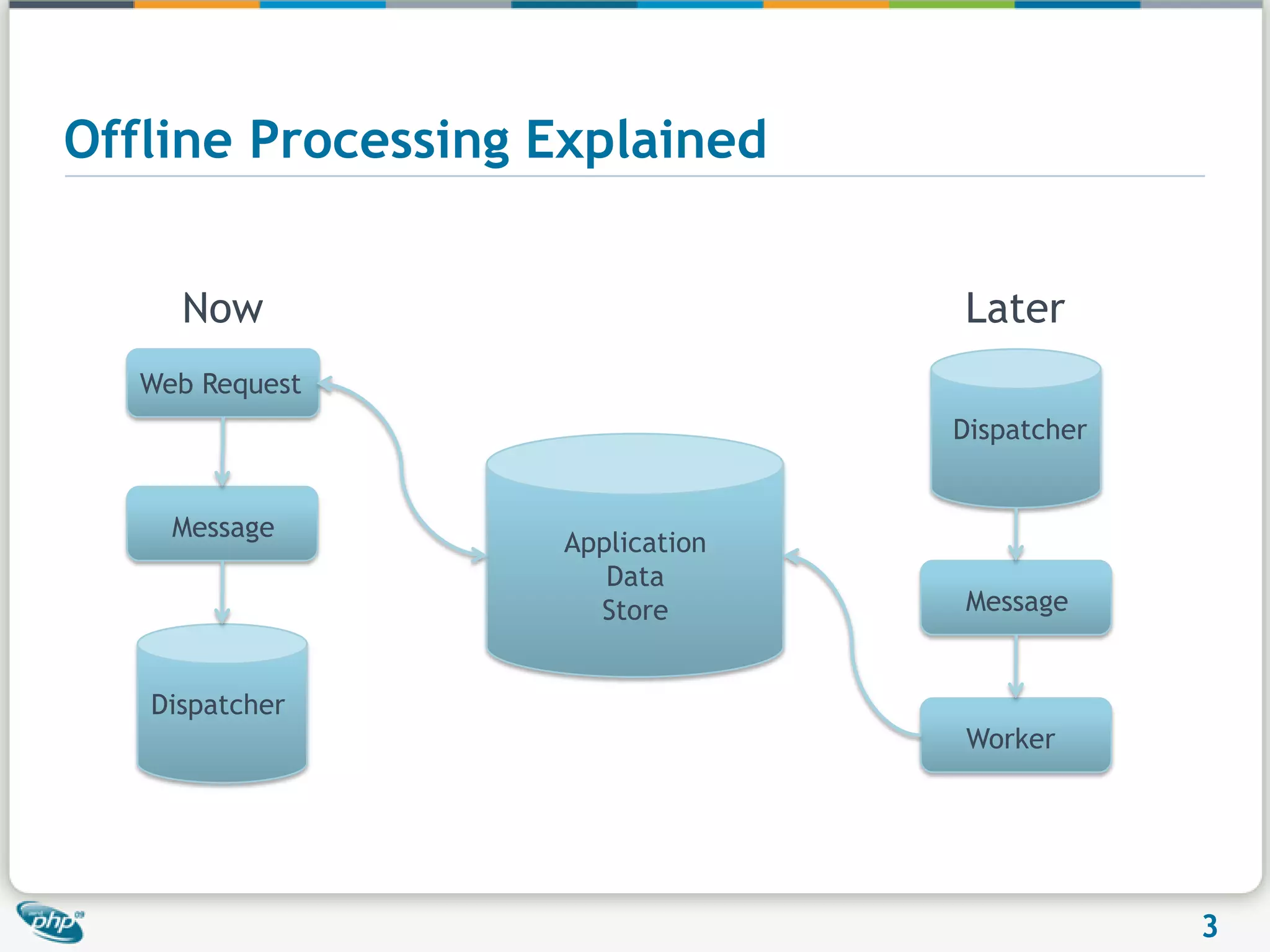 Offline Processing Explained

Now

Web Request

Message

Dispatcher

Application
Data
Store

Later

Dispatcher

Message

Worker

php

3